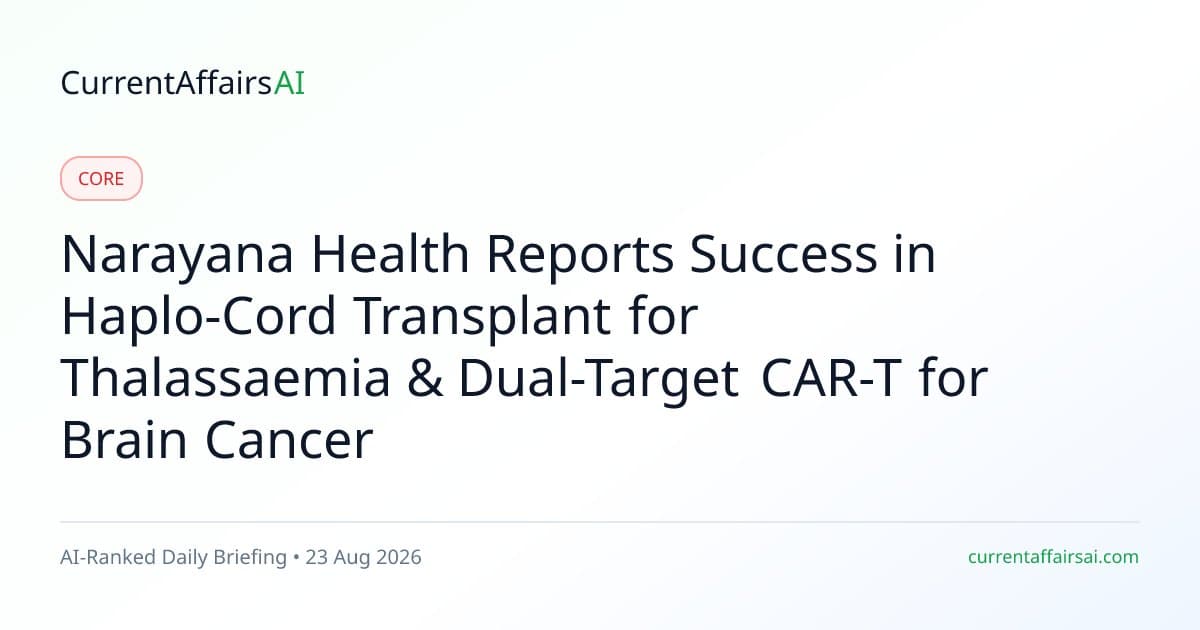 CurrentAffairsAI

CORE

Narayana Health Reports Success in Haplo-Cord Transplant for Thalassaemia & Dual-Target CAR-T for Brain Cancer

AI-Ranked Daily Briefing • 23 Aug 2026

currentaffairsai.com